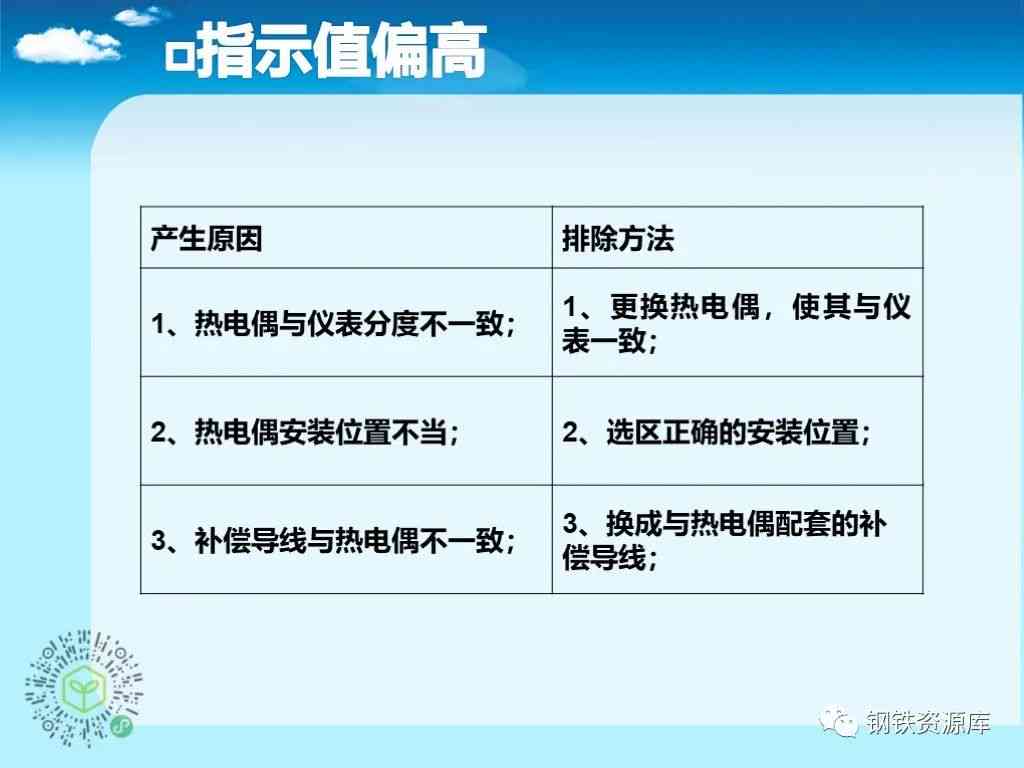 □指示值偏高

| 产生原因 | 排除方法 |
|---|---|
| 1、热电偶与仪表分度不一致； | 1、更换热电偶，使其与仪表一致； |
| 2、热电偶安装位置不当； | 2、选区正确的安装位置； |
| 3、补偿导线与热电偶不一致； | 3、换成与热电偶配套的补偿导线； |

钢铁资源库